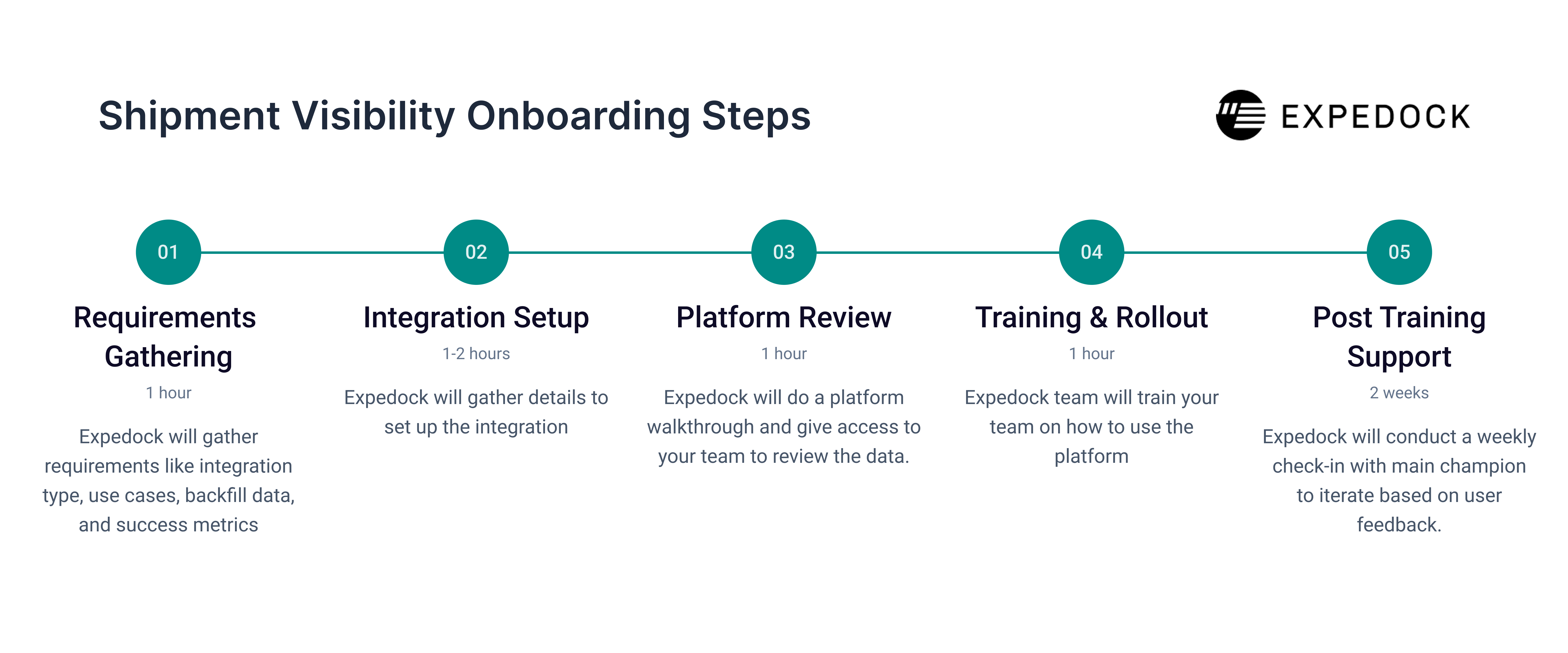 Shipment Visibility Onboarding Steps

EXPEDOCK

01

Requirements Gathering

1 hour

Expedock will gather requirements like integration type, use cases, backfill data, and success metrics

02

Integration Setup

1-2 hours

Expedock will gather details to set up the integration

03

Platform Review

1 hour

Expedock will do a platform walkthrough and give access to your team to review the data.

04

Training & Rollout

1 hour

Expedock team will train your team on how to use the platform

05

Post Training Support

2 weeks

Expedock will conduct a weekly check-in with main champion to iterate based on user feedback.